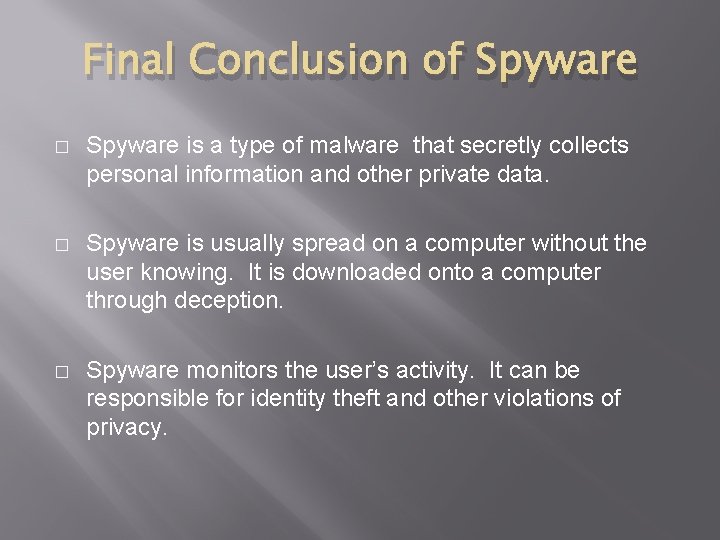 Final Conclusion of Spyware

□ Spyware is a type of malware that secretly collects personal information and other private data.

□ Spyware is usually spread on a computer without the user knowing. It is downloaded onto a computer through deception.

□ Spyware monitors the user's activity. It can be responsible for identity theft and other violations of privacy.